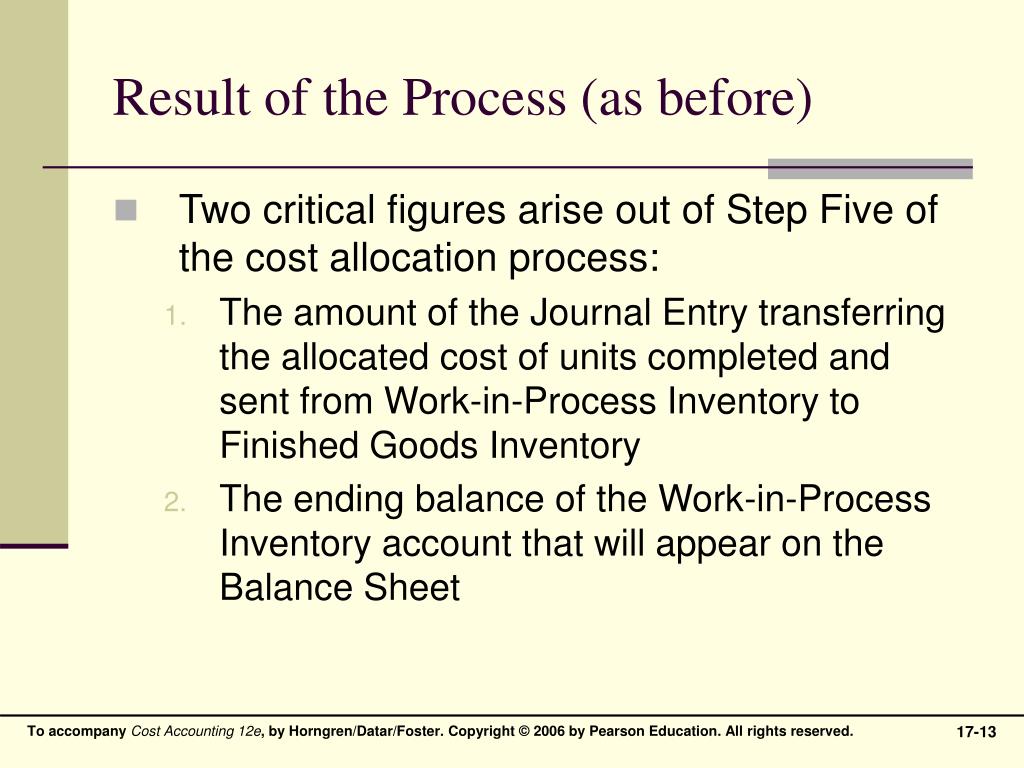 Result of the Process (as before)

Two critical figures arise out of Step Five of the cost allocation process:

1. The amount of the Journal Entry transferring the allocated cost of units completed and sent from Work-in-Process Inventory to Finished Goods Inventory
2. The ending balance of the Work-in-Process Inventory account that will appear on the Balance Sheet

To accompany Cost Accounting 12e, by Horngren/Datar/Foster. Copyright © 2006 by Pearson Education. All rights reserved.

17-13